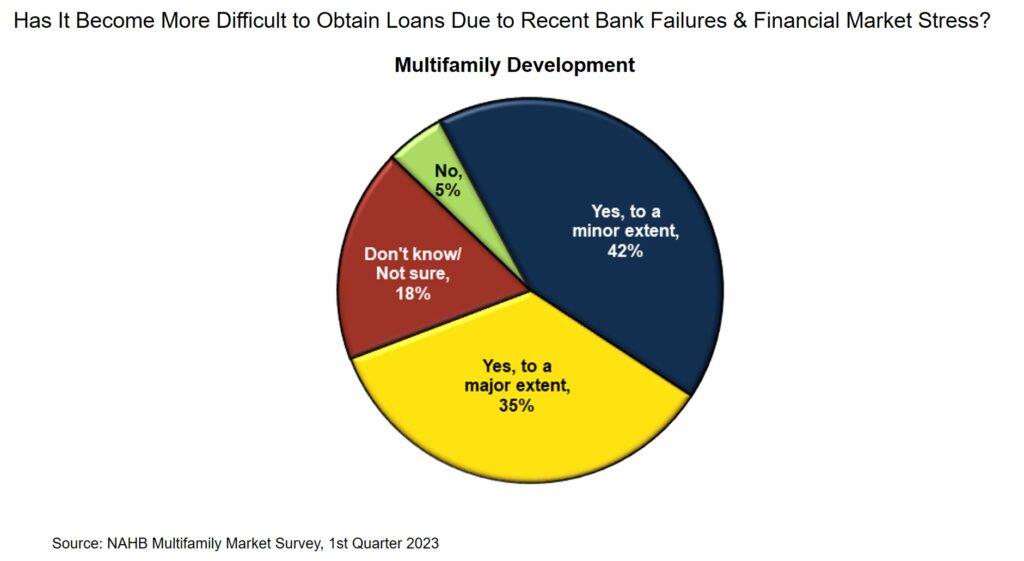 Has It Become More Difficult to Obtain Loans Due to Recent Bank Failures & Financial Market Stress?

Multifamily Development

No, 5%

Yes, to a minor extent, 42%

Don't know/ Not sure, 18%

Yes, to a major extent, 35%

Source: NAHB Multifamily Market Survey, 1st Quarter 2023